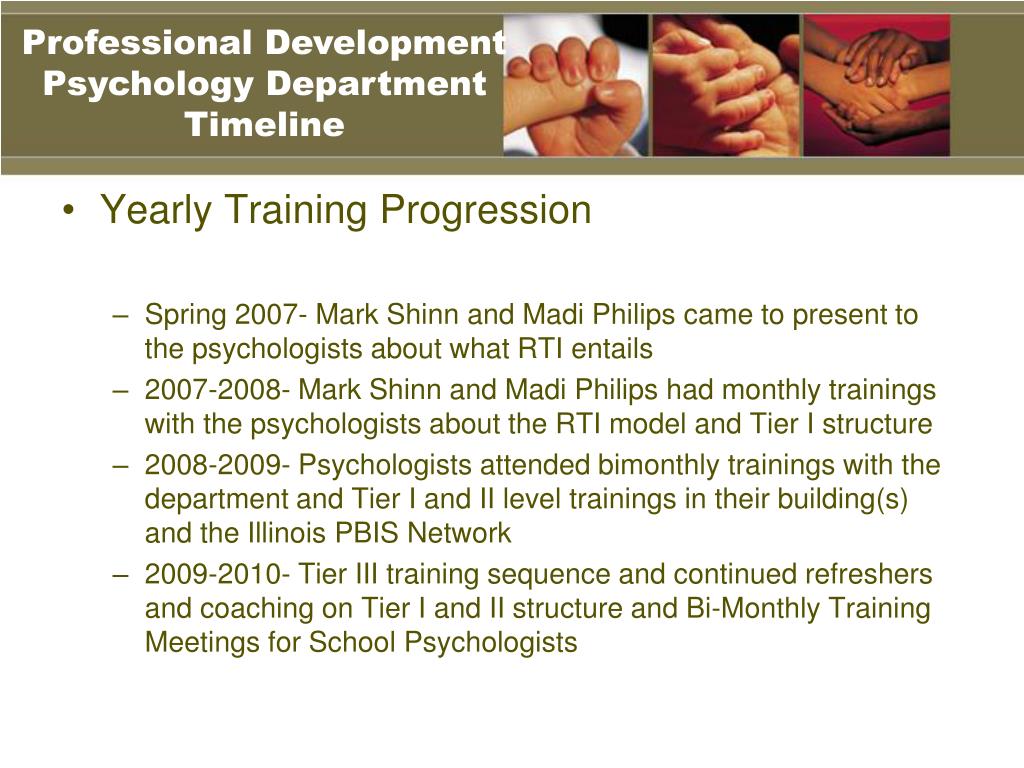 Professional Development
Psychology Department
Timeline

• Yearly Training Progression

– Spring 2007- Mark Shinn and Madi Philips came to present to the psychologists about what RTI entails
– 2007-2008- Mark Shinn and Madi Philips had monthly trainings with the psychologists about the RTI model and Tier I structure
– 2008-2009- Psychologists attended bimonthly trainings with the department and Tier I and II level trainings in their building(s) and the Illinois PBIS Network
– 2009-2010- Tier III training sequence and continued refreshers and coaching on Tier I and II structure and Bi-Monthly Training Meetings for School Psychologists